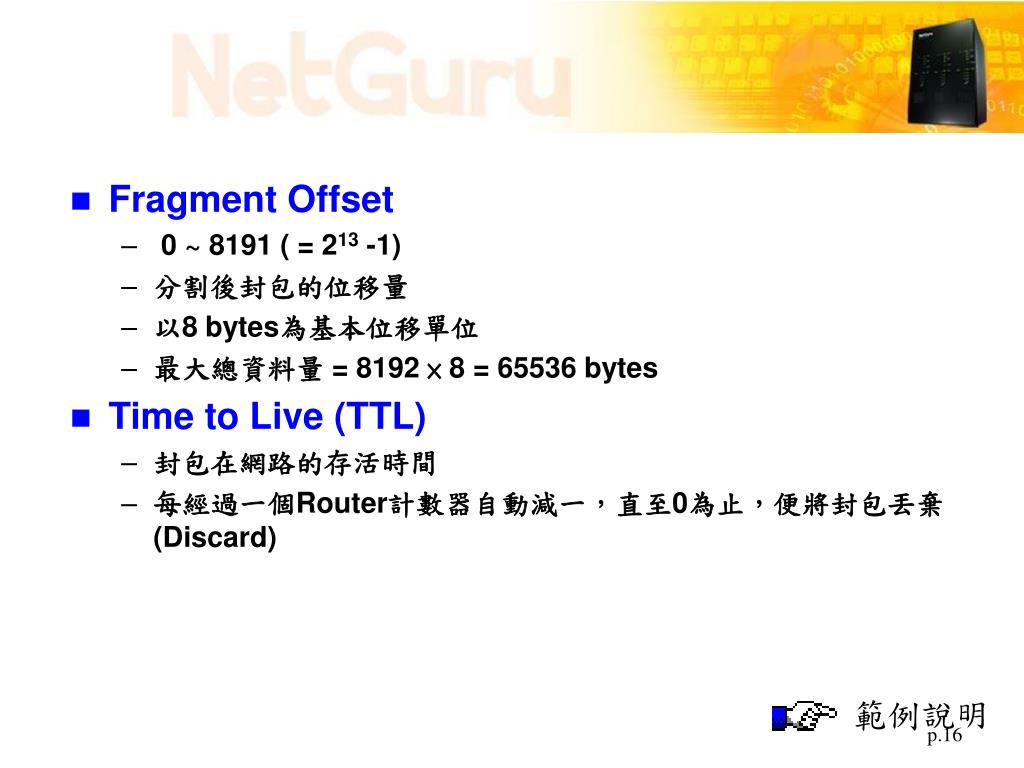 NetGuru

Fragment Offset
– 0 ~ 8191 ( = $2^{13}$ -1)
– 分割後封包的位移量
– 以8 bytes為基本位移單位
– 最大總資料量 = 8192 $\times$ 8 = 65536 bytes

Time to Live (TTL)
– 封包在網路的存活時間
– 每經過一個Router計數器自動減一，直至0為止，便將封包丟棄 (Discard)

範例說明
p.16